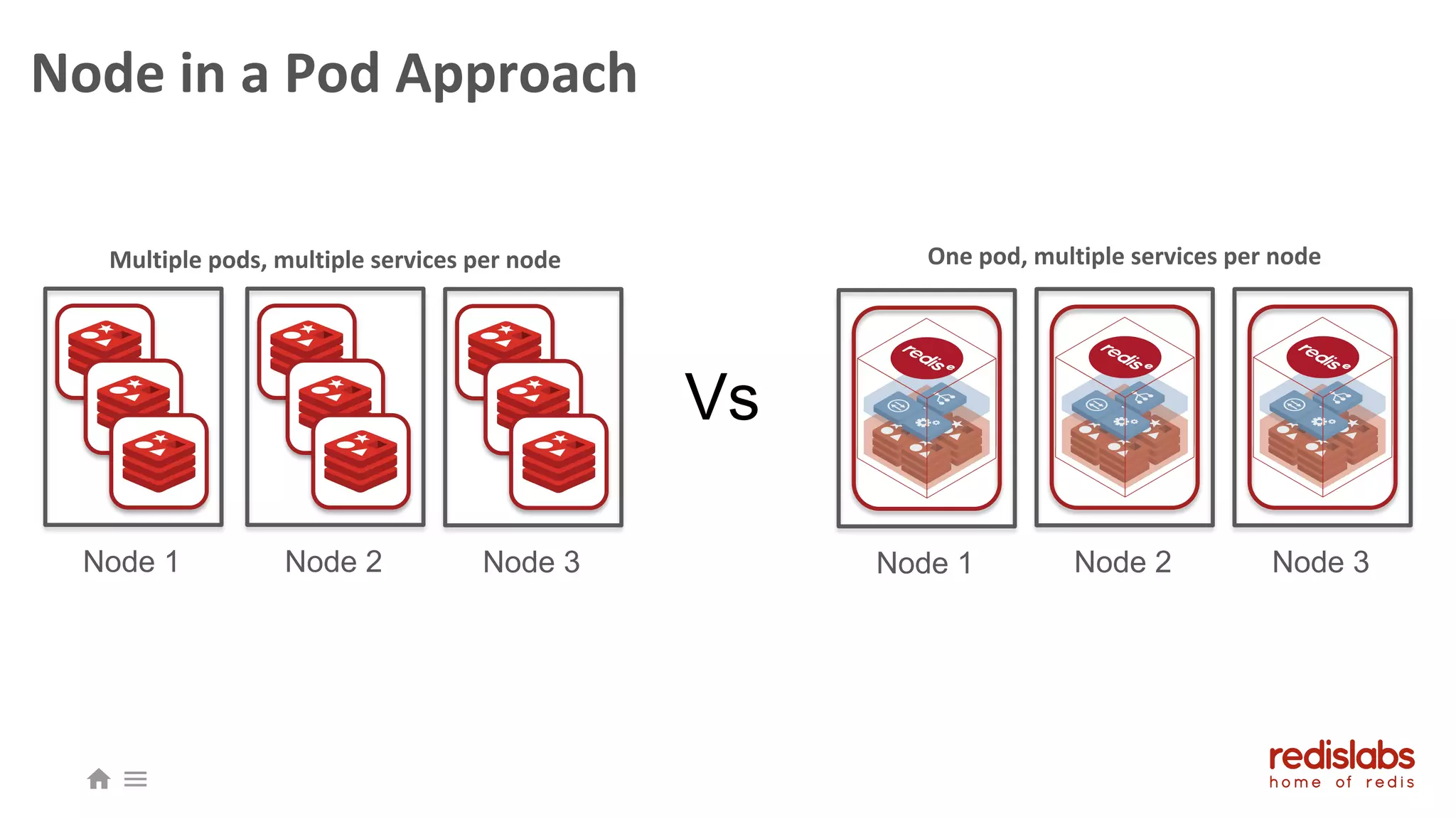 Node in a Pod Approach

Multiple pods, multiple services per node

Node 1

Node 2

Node 3

Vs

One pod, multiple services per node

redis e

redis e

redis e

Node 1

Node 2

Node 3

redislabs
home of redis